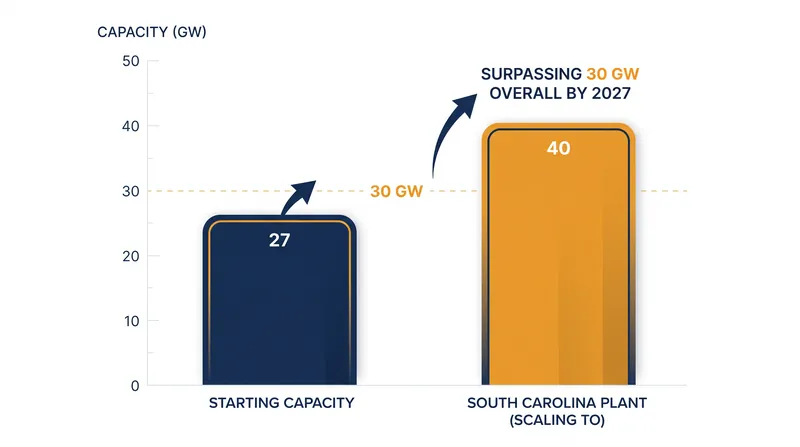 CAPACITY (GW)

50
40
30
20
10
0

SURPASSING 30 GW OVERALL BY 2027

30 GW

27

40

STARTING CAPACITY

SOUTH CAROLINA PLANT (SCALING TO)